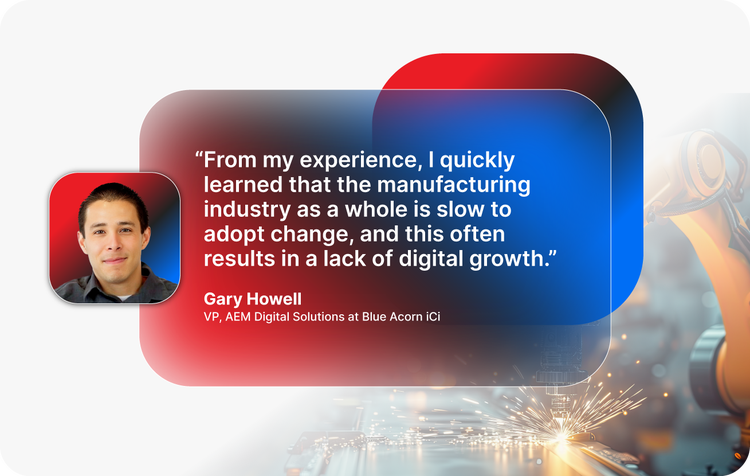 “From my experience, I quickly learned that the manufacturing industry as a whole is slow to adopt change, and this often results in a lack of digital growth.”

Gary Howell
VP, AEM Digital Solutions at Blue Acorn iCi